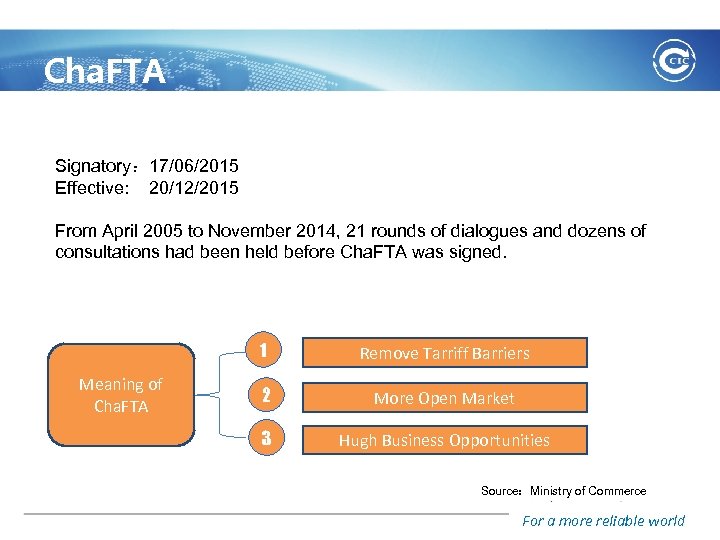 ChaFTA

CIC

Signatory：17/06/2015
Effective: 20/12/2015

From April 2005 to November 2014, 21 rounds of dialogues and dozens of consultations had been held before ChaFTA was signed.

Meaning of ChaFTA

1 Remove Tarriff Barriers

2 More Open Market

3 Hugh Business Opportunities

Source：Ministry of Commerce

For a more reliable world